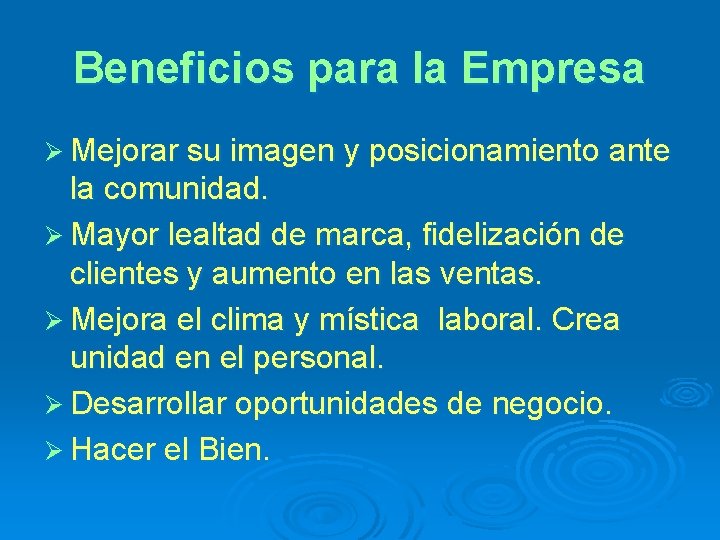 Beneficios para la Empresa

➢ Mejorar su imagen y posicionamiento ante la comunidad.

➢ Mayor lealtad de marca, fidelización de clientes y aumento en las ventas.

➢ Mejora el clima y mística laboral. Crea unidad en el personal.

➢ Desarrollar oportunidades de negocio.

➢ Hacer el Bien.